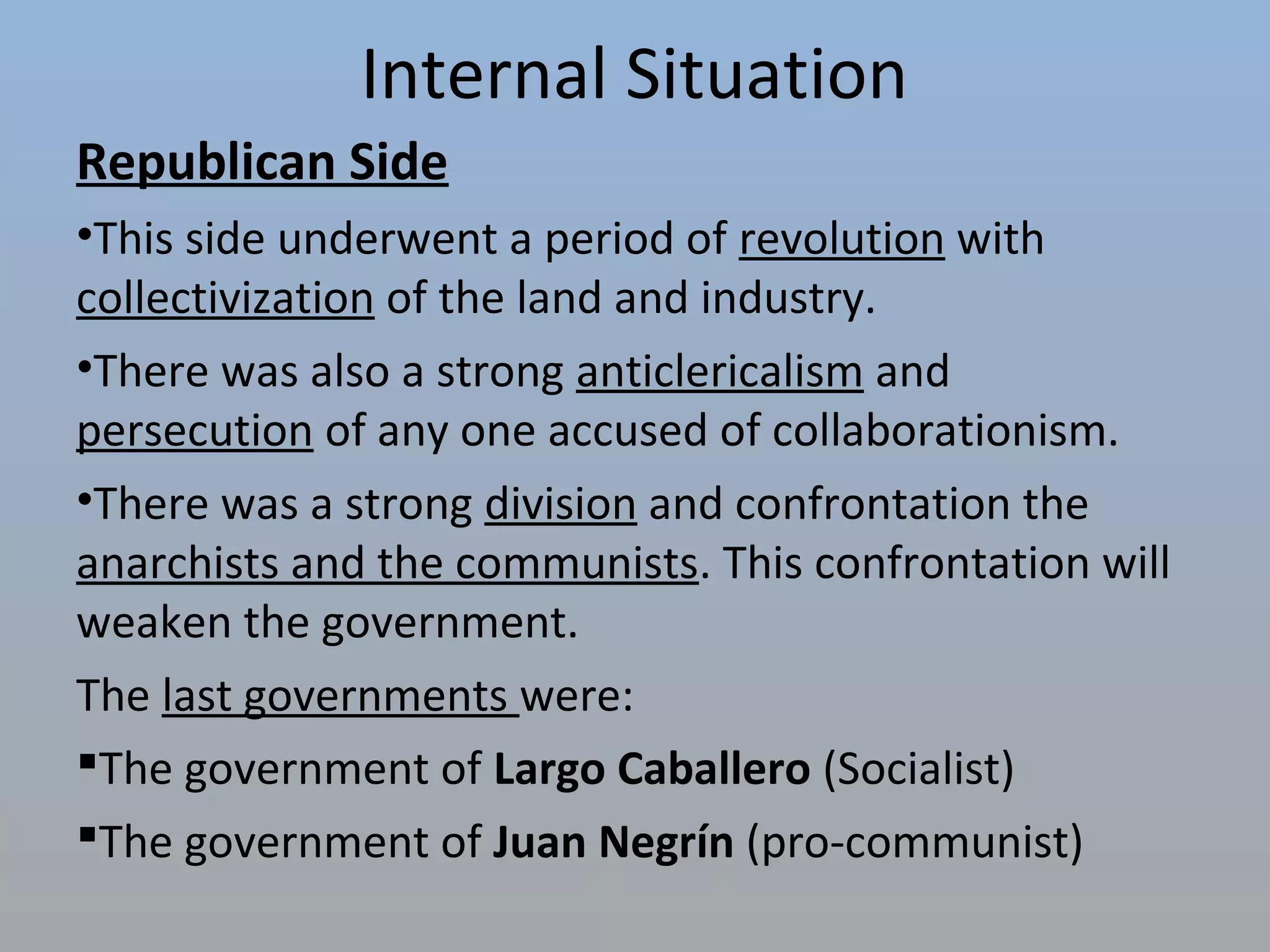 Internal Situation

Republican Side

•This side underwent a period of revolution with collectivization of the land and industry.

•There was also a strong anticlericalism and persecution of any one accused of collaborationism.

•There was a strong division and confrontation the anarchists and the communists. This confrontation will weaken the government.

The last governments were:

▪The government of Largo Caballero (Socialist)

▪The government of Juan Negrín (pro-communist)